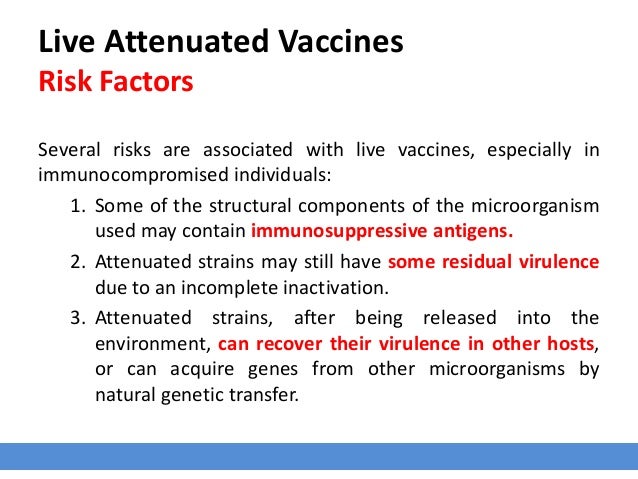 Live Attenuated Vaccines
Risk Factors

Several risks are associated with live vaccines, especially in immunocompromised individuals:

1. Some of the structural components of the microorganism used may contain immunosuppressive antigens.
2. Attenuated strains may still have some residual virulence due to an incomplete inactivation.
3. Attenuated strains, after being released into the environment, can recover their virulence in other hosts, or can acquire genes from other microorganisms by natural genetic transfer.